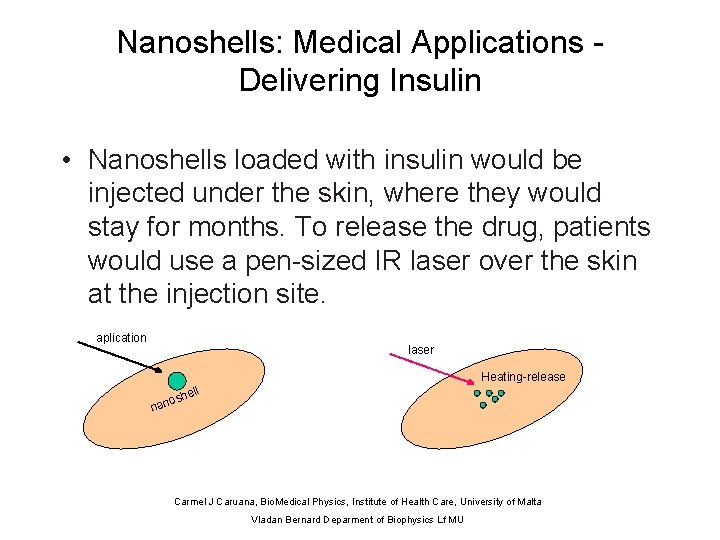 Nanoshells: Medical Applications - Delivering Insulin

• Nanoshells loaded with insulin would be injected under the skin, where they would stay for months. To release the drug, patients would use a pen-sized IR laser over the skin at the injection site.

aplication

nanoshell

laser

Heating-release

Carmel J Caruana, BioMedical Physics, Institute of Health Care, University of Malta

Vladan Bernard Deparment of Biophysics Lf MU